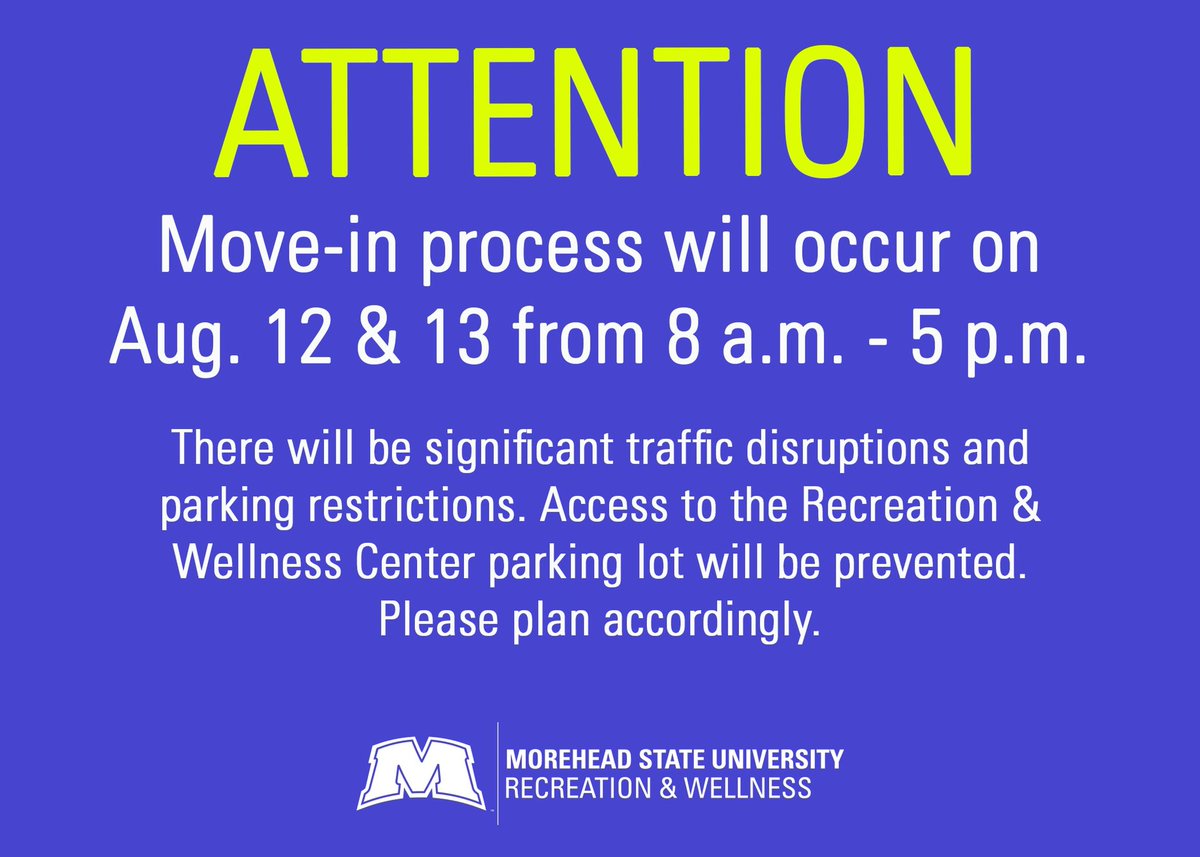 ATTENTION

Move-in process will occur on Aug. 12 & 13 from 8 a.m. - 5 p.m.

There will be significant traffic disruptions and parking restrictions. Access to the Recreation & Wellness Center parking lot will be prevented. Please plan accordingly.

M

MOREHEAD STATE UNIVERSITY
RECREATION & WELLNESS